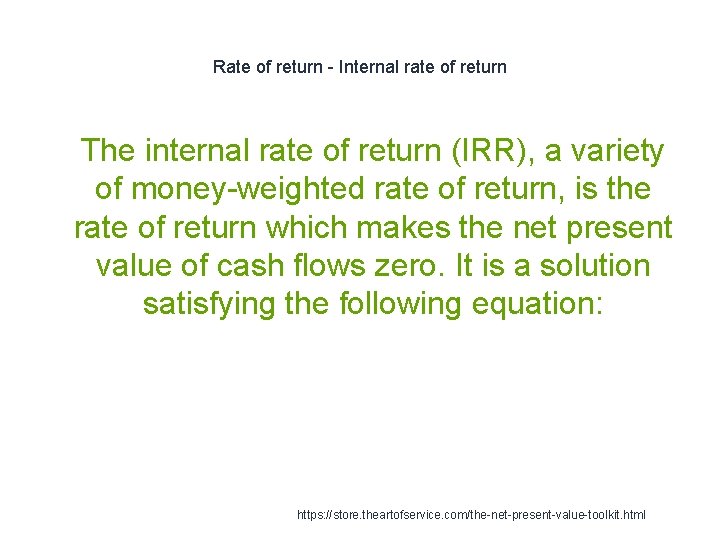 Rate of return - Internal rate of return

The internal rate of return (IRR), a variety of money-weighted rate of return, is the rate of return which makes the net present value of cash flows zero. It is a solution satisfying the following equation:

https://store.theartofservice.com/the-net-present-value-toolkit.html